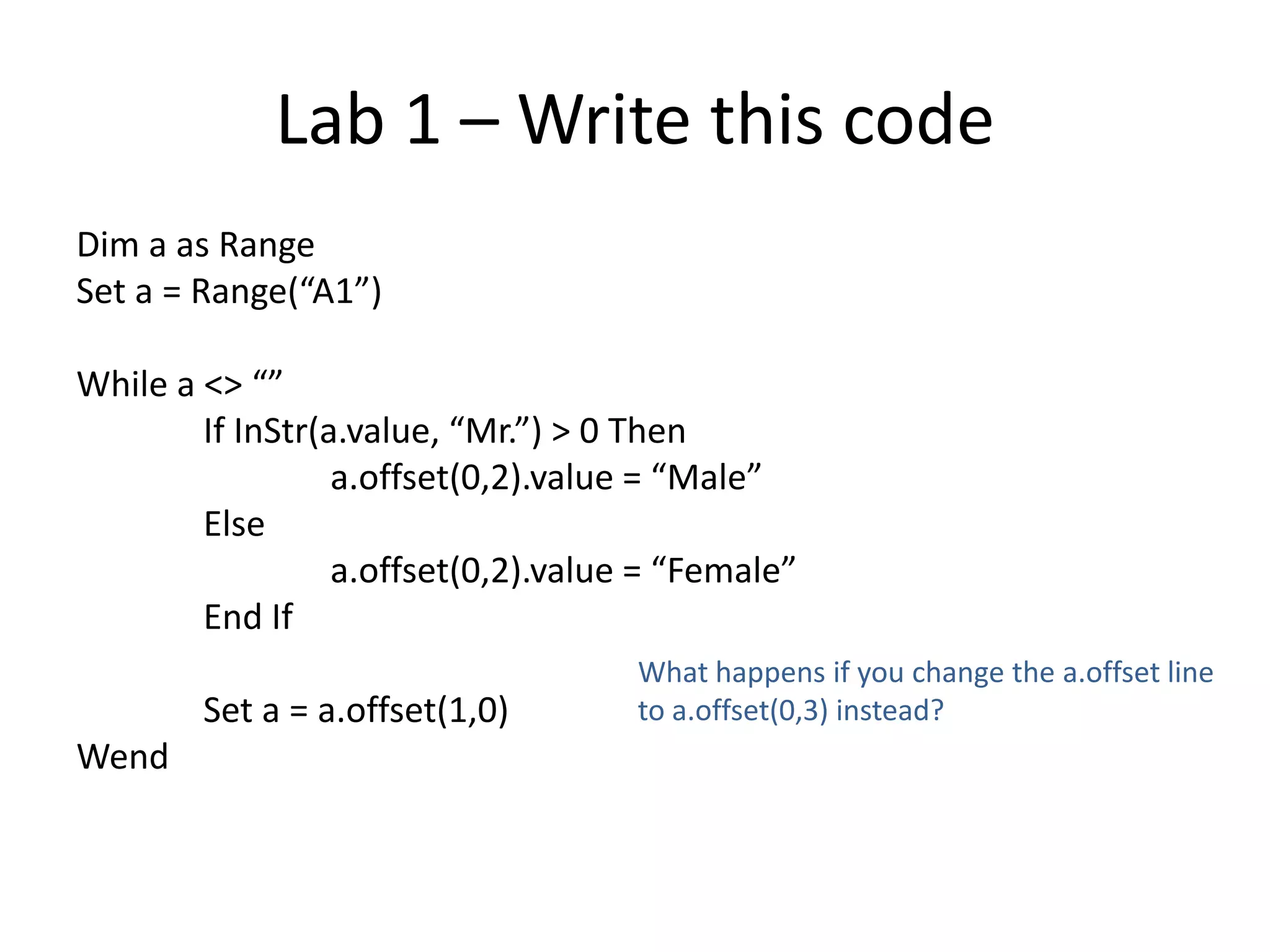 Lab 1 – Write this code

Dim a as Range
Set a = Range(“A1”)

While a <> “”
If InStr(a.value, “Mr.”) > 0 Then
a.offset(0,2).value = “Male”
Else
a.offset(0,2).value = “Female”
End If

Set a = a.offset(1,0)
Wend

What happens if you change the a.offset line to a.offset(0,3) instead?